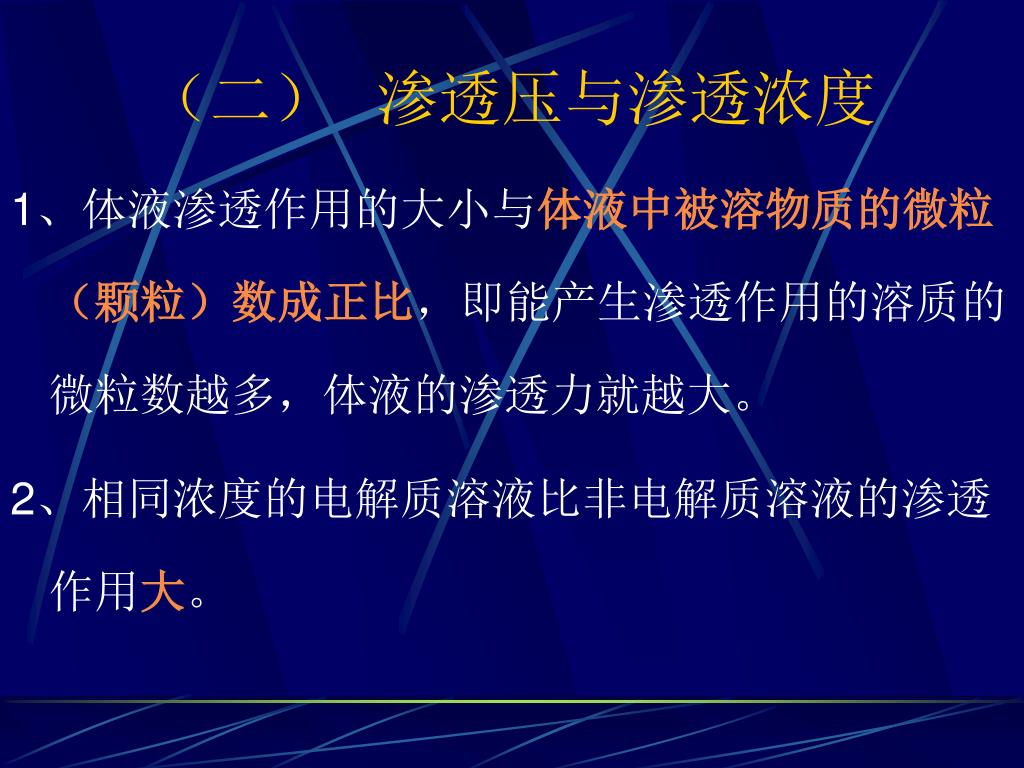 （二）　渗透压与渗透浓度

1、体液渗透作用的大小与体液中被溶物质的微粒（颗粒）数成正比，即能产生渗透作用的溶质的微粒数越多，体液的渗透力就越大。

2、相同浓度的电解质溶液比非电解质溶液的渗透作用大。